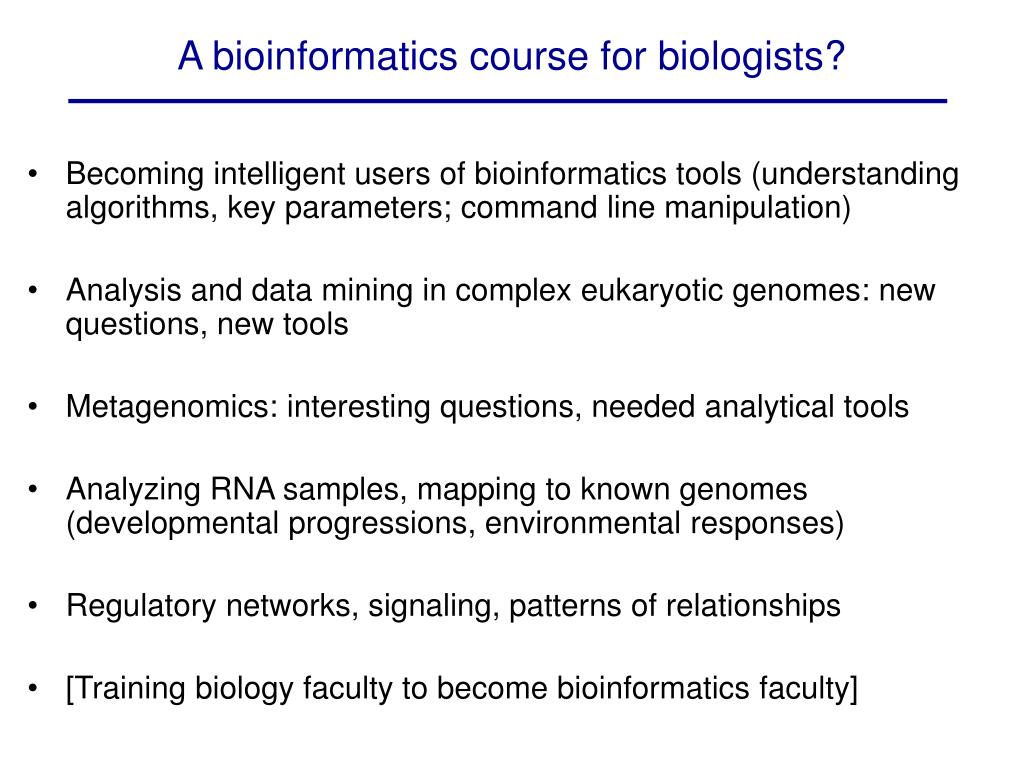 A bioinformatics course for biologists?

• Becoming intelligent users of bioinformatics tools (understanding algorithms, key parameters; command line manipulation)

• Analysis and data mining in complex eukaryotic genomes: new questions, new tools

• Metagenomics: interesting questions, needed analytical tools

• Analyzing RNA samples, mapping to known genomes (developmental progressions, environmental responses)

• Regulatory networks, signaling, patterns of relationships

• [Training biology faculty to become bioinformatics faculty]